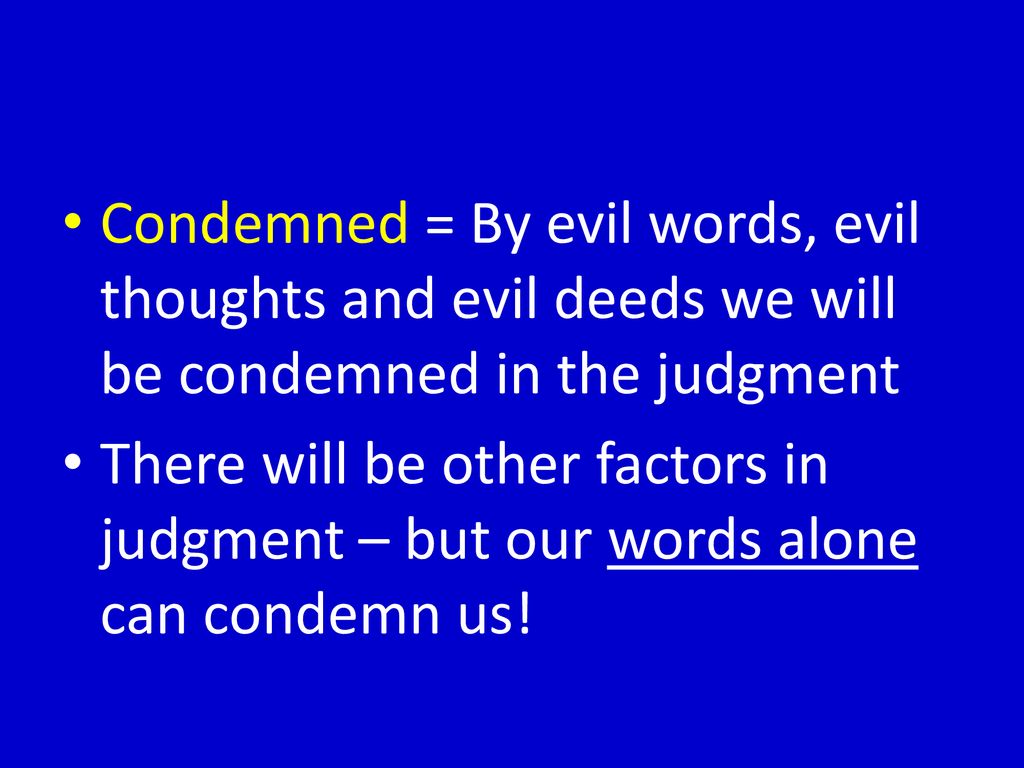 • Condemned = By evil words, evil thoughts and evil deeds we will be condemned in the judgment

• There will be other factors in judgment – but our words alone can condemn us!